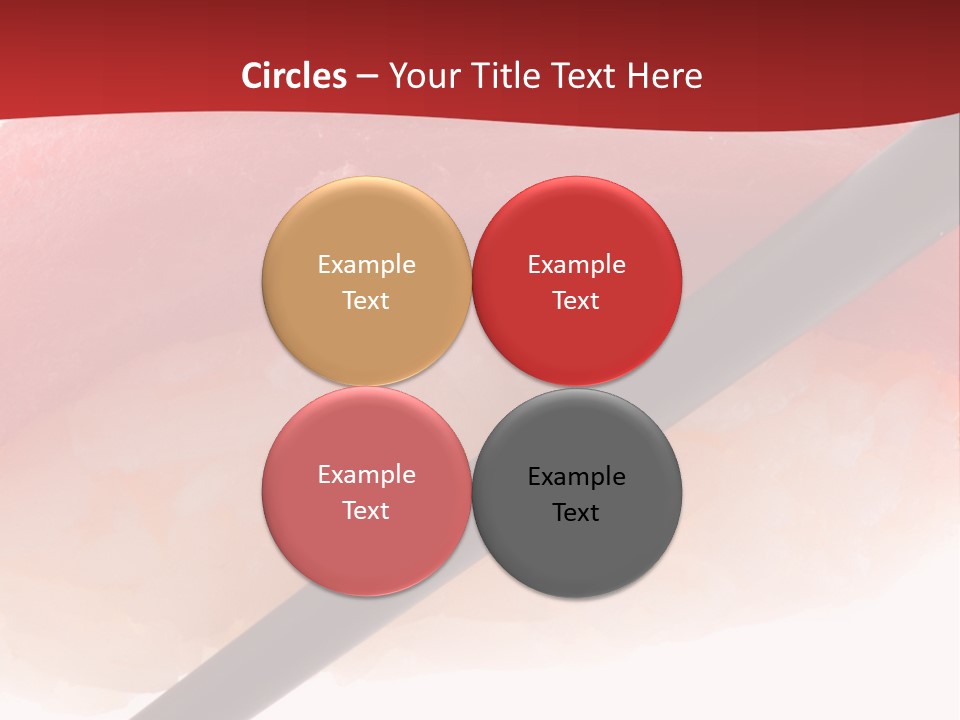 Circles – Your Title Text Here

Example Text

Example Text

Example Text

Example Text